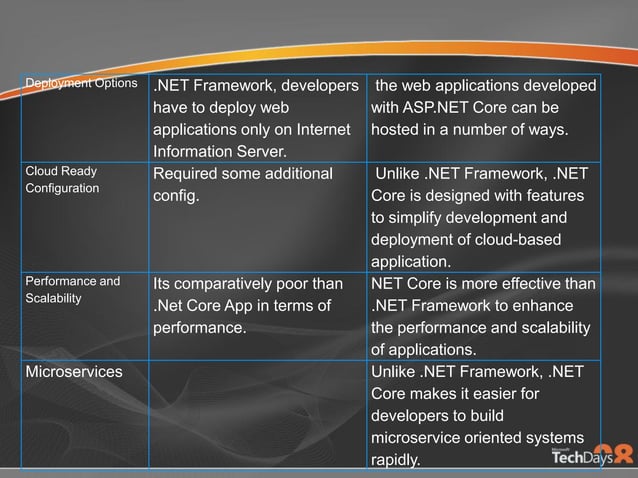 | Deployment Options | .NET Framework, developers have to deploy web applications only on Internet Information Server. | the web applications developed with ASP.NET Core can be hosted in a number of ways. |
|---|---|---|
| Cloud Ready Configuration | Required some additional config. | Unlike .NET Framework, .NET Core is designed with features to simplify development and deployment of cloud-based application. |
| Performance and Scalability | Its comparatively poor than .Net Core App in terms of performance. | NET Core is more effective than .NET Framework to enhance the performance and scalability of applications. |
| Microservices | | Unlike .NET Framework, .NET Core makes it easier for developers to build microservice oriented systems rapidly. |

Microsoft TechDays 08